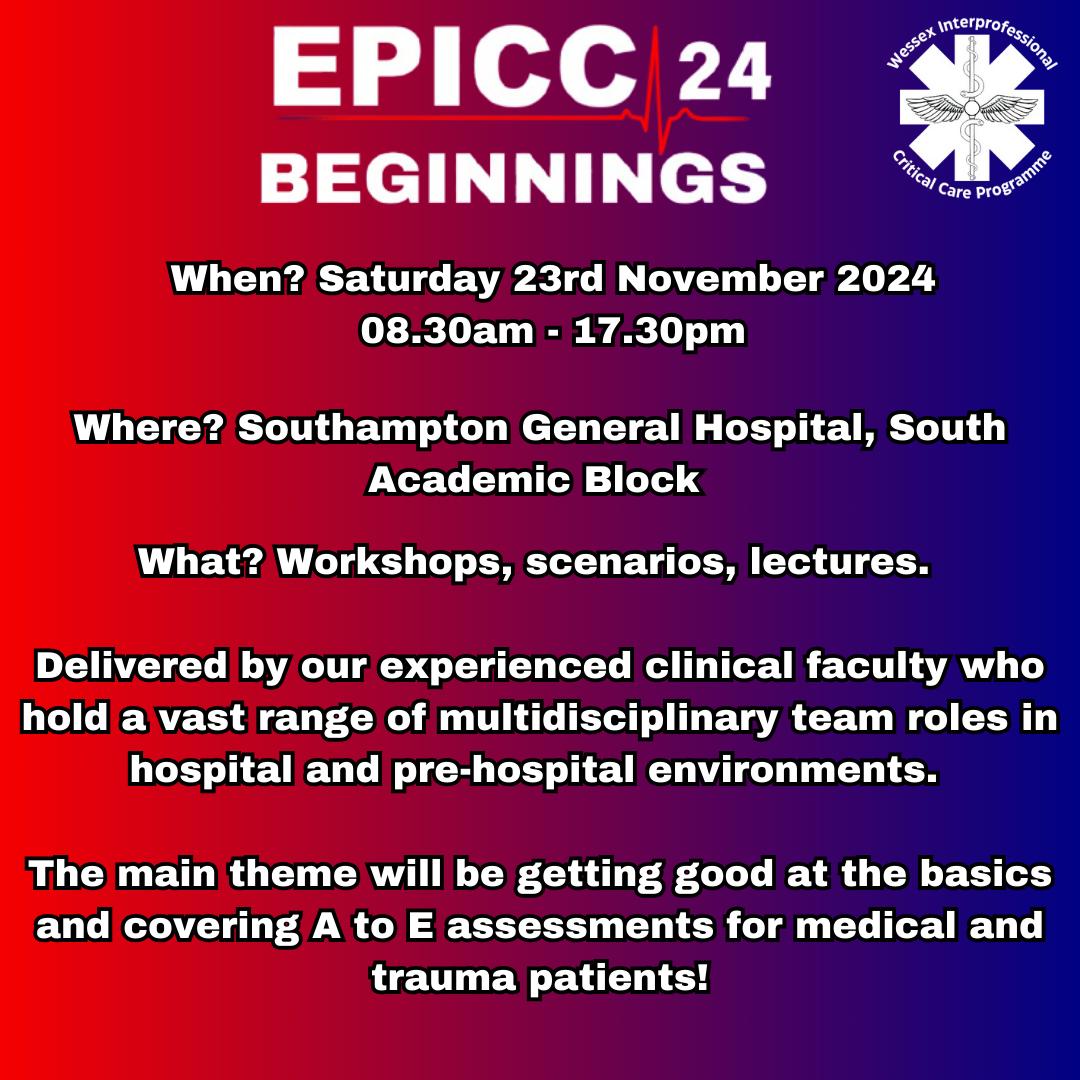 EPICC 24
BEGINNINGS

Wessex Interprofessional Critical Care Programme

When? Saturday 23rd November 2024
08.30am - 17.30pm

Where? Southampton General Hospital, South Academic Block

What? Workshops, scenarios, lectures.

Delivered by our experienced clinical faculty who hold a vast range of multidisciplinary team roles in hospital and pre-hospital environments.

The main theme will be getting good at the basics and covering A to E assessments for medical and trauma patients!